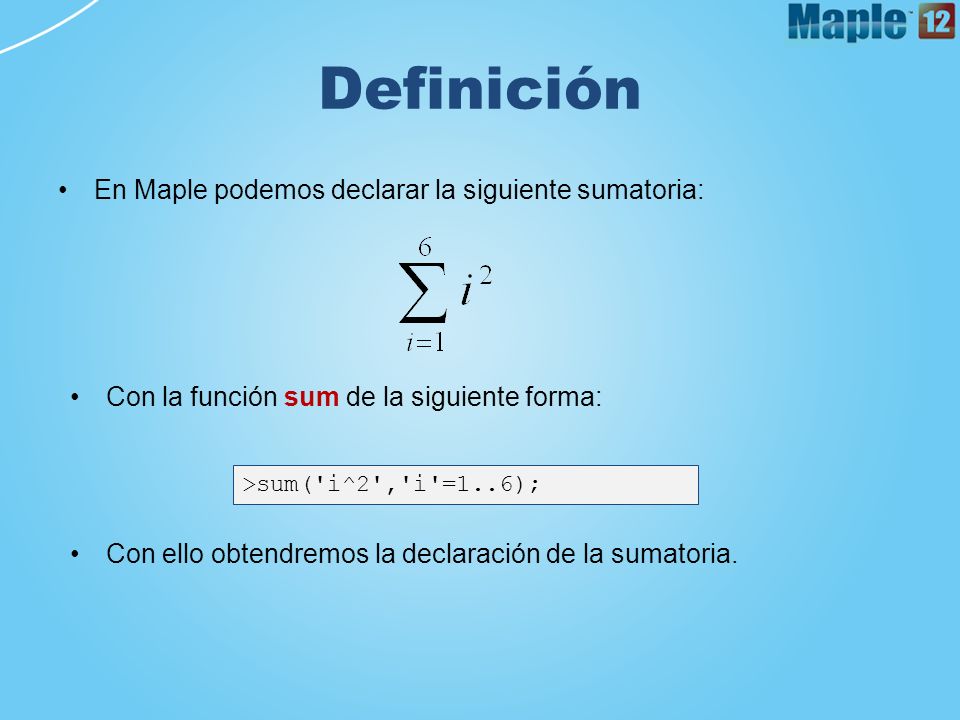 Maple 12

Definición

• En Maple podemos declarar la siguiente sumatoria:

$\sum_{i=1}^{6} i^2$

• Con la función sum de la siguiente forma:

>sum('i^2','i'=1..6);

• Con ello obtendremos la declaración de la sumatoria.